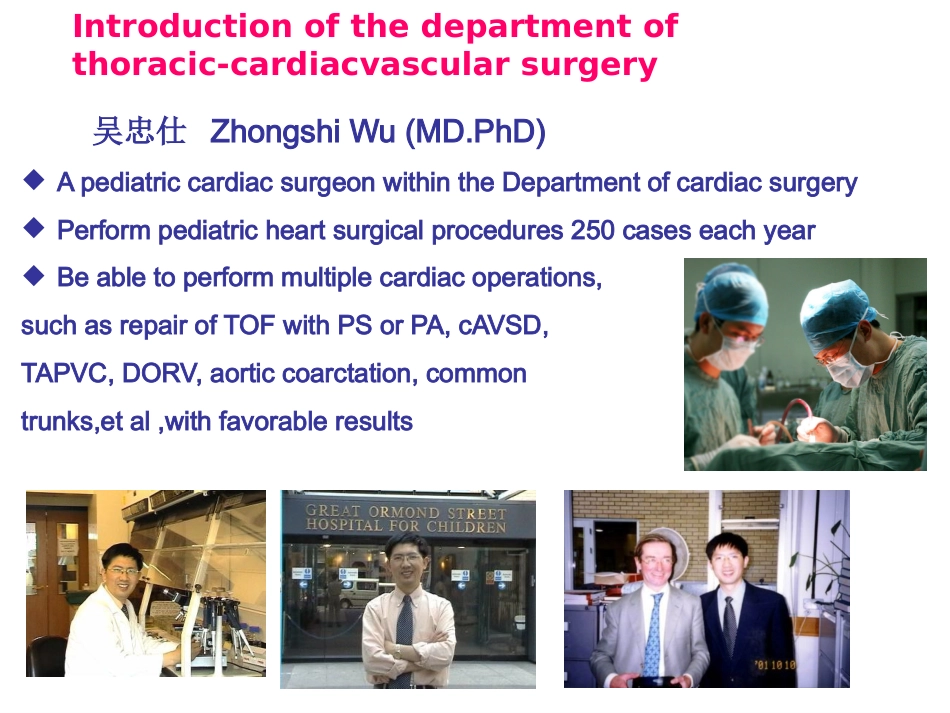 Introduction of the department of thoracic-cardiacvascular surgery

吴忠仕 Zhongshi Wu (MD.PhD)

◆ A pediatric cardiac surgeon within the Department of cardiac surgery

◆ Perform pediatric heart surgical procedures 250 cases each year

◆ Be able to perform multiple cardiac operations, such as repair of TOF with PS or PA, cAVSD, TAPVC, DORV, aortic coarctation, common trunks,et al ,with favorable results

GREAT ORMOND STREET HOSPITAL FOR CHILDREN

'01 10 10